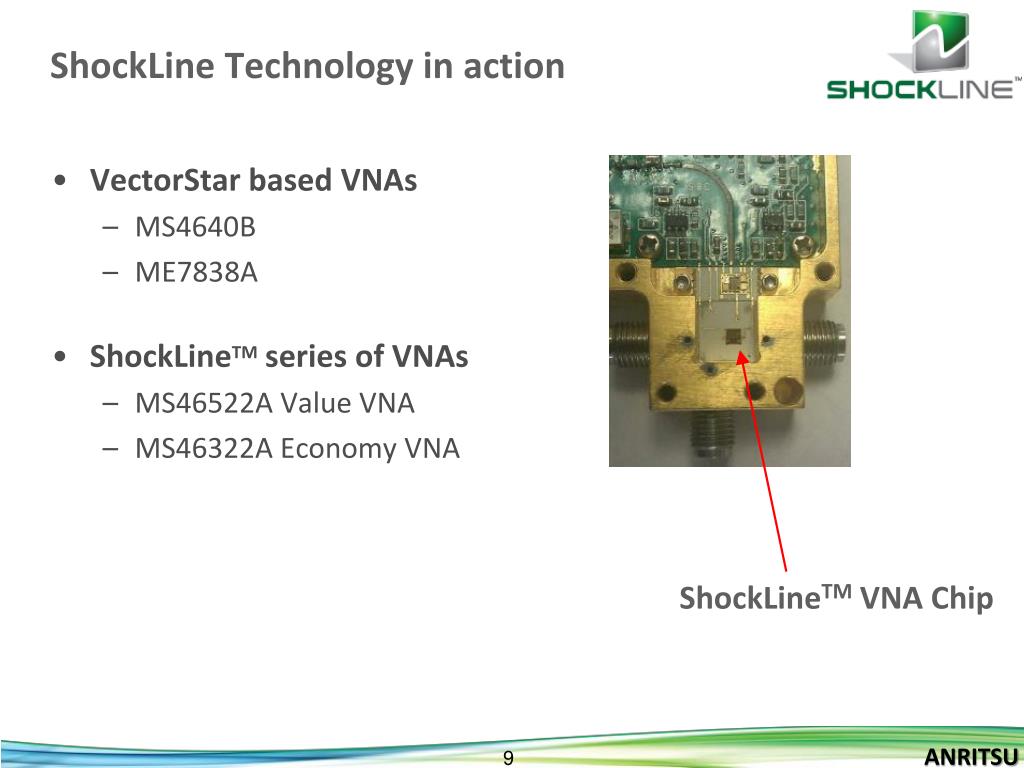 ShockLine Technology in action

SHOCKLINE™

• VectorStar based VNAs
– MS4640B
– ME7838A

• ShockLine™ series of VNAs
– MS46522A Value VNA
– MS46322A Economy VNA

ShockLine™ VNA Chip

9

ANRITSU